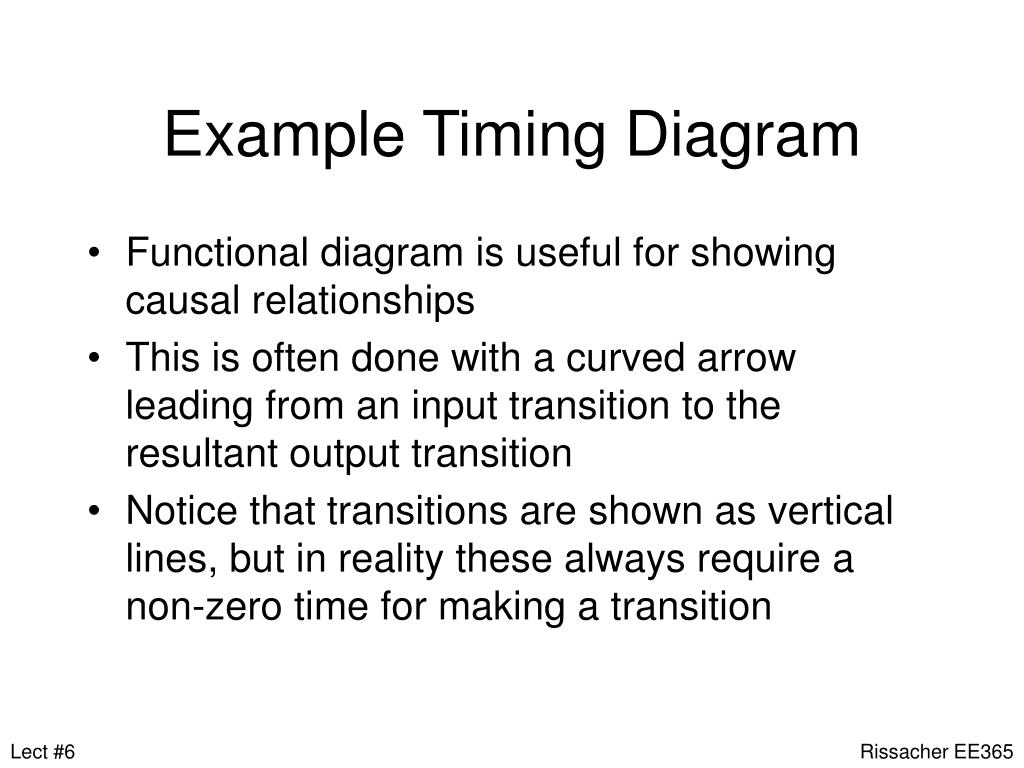 Example Timing Diagram

• Functional diagram is useful for showing causal relationships
• This is often done with a curved arrow leading from an input transition to the resultant output transition
• Notice that transitions are shown as vertical lines, but in reality these always require a non-zero time for making a transition

Lect #6

Rissacher EE365